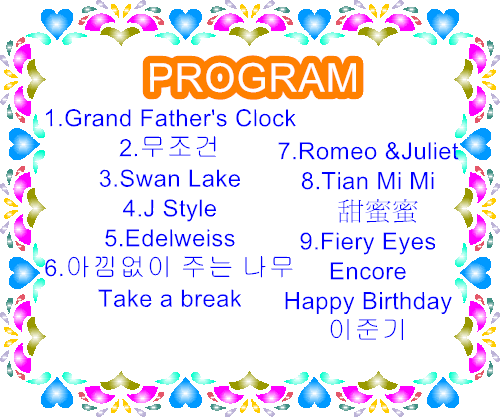 PROGRAM

1.Grand Father's Clock
2.무조건
3.Swan Lake
4.J Style
5.Edelweiss
6.아낌없이 주는 나무
Take a break

7.Romeo &Juliet
8.Tian Mi Mi
甜蜜蜜
9.Fiery Eyes
Encore
Happy Birthday
이준기